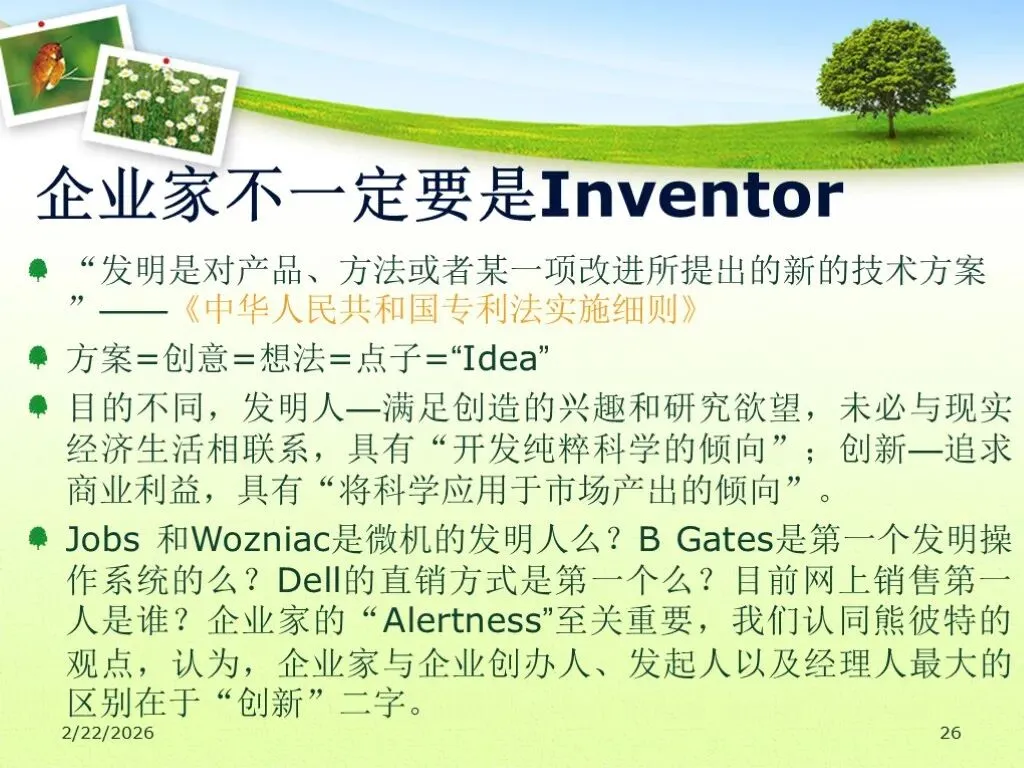 企业家不一定要是Inventor

“发明是对产品、方法或者某一项改进所提出的新的技术方案”——《中华人民共和国专利法实施细则》

方案＝创意＝想法＝点子＝“Idea”

目的不同，发明人—满足创造的兴趣和研究欲望，未必与现实经济生活相联系，具有“开发纯粹科学的倾向”；创新—追求商业利益，具有“将科学应用于市场产出的倾向”。

Jobs 和Wozniac是微机的发明人么？B Gates是第一个发明操作系统的么？Dell的直销方式是第一个么？目前网上销售第一人是谁？企业家的“Alertness”至关重要，我们认同熊彼特的观点，认为，企业家与企业创办人、发起人以及经理人最大的区别在于“创新”二字。

2/22/2026

26